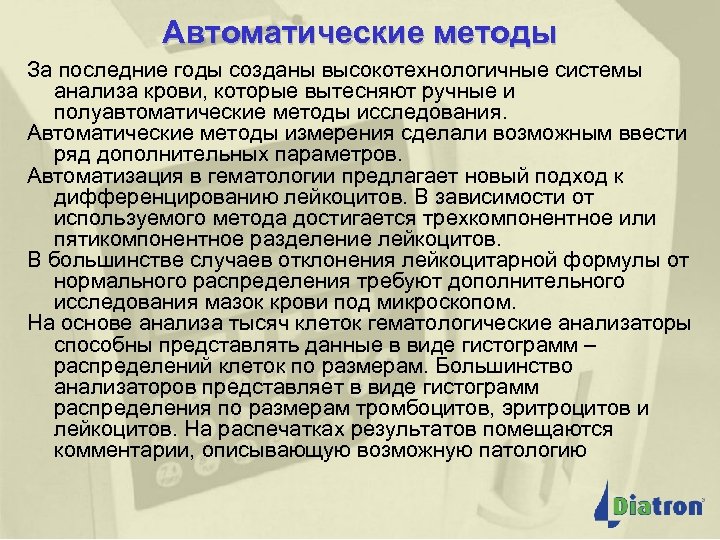 Автоматические методы

За последние годы созданы высокотехнологичные системы анализа крови, которые вытесняют ручные и полуавтоматические методы исследования.

Автоматические методы измерения сделали возможным ввести ряд дополнительных параметров.

Автоматизация в гематологии предлагает новый подход к дифференцированию лейкоцитов. В зависимости от используемого метода достигается трехкомпонентное или пятикомпонентное разделение лейкоцитов.

В большинстве случаев отклонения лейкоцитарной формулы от нормального распределения требуют дополнительного исследования мазок крови под микроскопом.

На основе анализа тысяч клеток гематологические анализаторы способны представлять данные в виде гистограмм – распределений клеток по размерам. Большинство анализаторов представляет в виде гистограмм распределения по размерам тромбоцитов, эритроцитов и лейкоцитов. На распечатках результатов помещаются комментарии, описывающую возможную патологию

Diatron